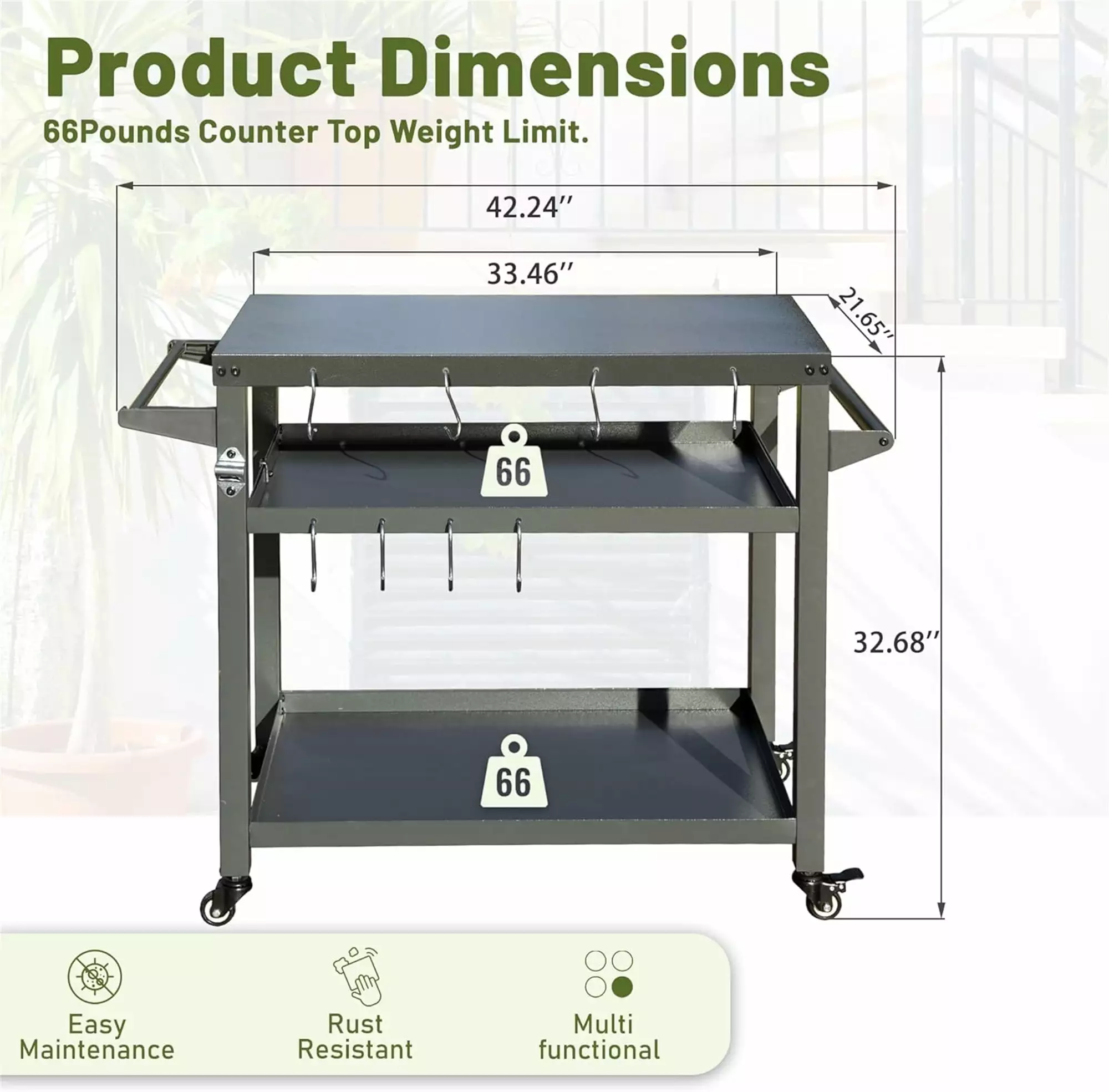 Product Dimensions

66Pounds Counter Top Weight Limit.

42.24''

33.46''

21.65''

66

32.68''

66

Easy Maintenance

Rust Resistant

Multi functional